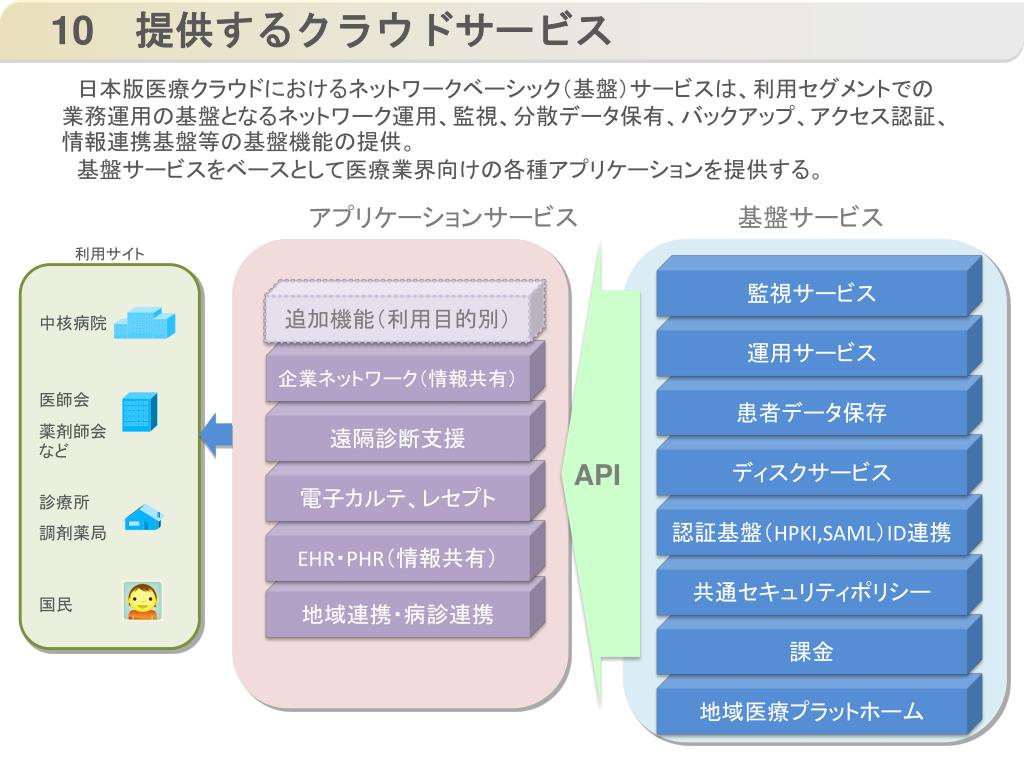 10　提供するクラウドサービス

日本版医療クラウドにおけるネットワークベーシック（基盤）サービスは、利用セグメントでの業務運用の基盤となるネットワーク運用、監視、分散データ保有、バックアップ、アクセス認証、情報連携基盤等の基盤機能の提供。

基盤サービスをベースとして医療業界向けの各種アプリケーションを提供する。

利用サイト

中核病院

医師会

薬剤師会など

診療所

調剤薬局

国民

アプリケーションサービス

追加機能（利用目的別）

企業ネットワーク（情報共有）

遠隔診断支援

電子カルテ、レセプト

EHR・PHR（情報共有）

地域連携・病診連携

API

基盤サービス

監視サービス

運用サービス

患者データ保存

ディスクサービス

認証基盤（HPKI,SAML）ID連携

共通セキュリティポリシー

課金

地域医療プラットホーム